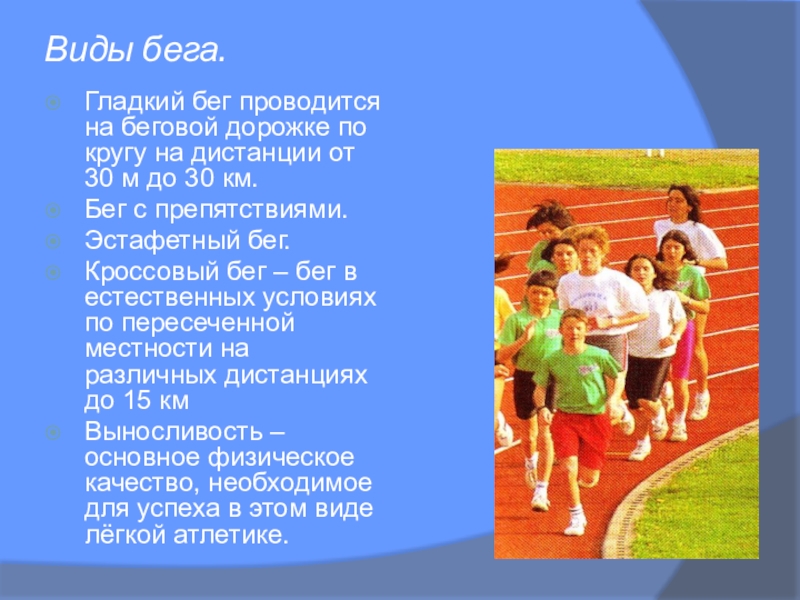 Виды бега.

Гладкий бег проводится на беговой дорожке по кругу на дистанции от 30 м до 30 км.

Бег с препятствиями.

Эстафетный бег.

Кроссовый бег – бег в естественных условиях по пересеченной местности на различных дистанциях до 15 км

Выносливость – основное физическое качество, необходимое для успеха в этом виде лёгкой атлетике.